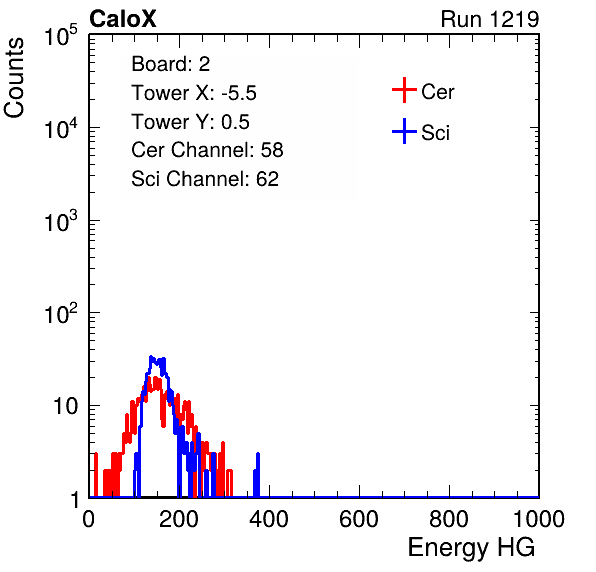 CaloX

Run 1219

Counts

$10^5$

$10^4$

$10^3$

$10^2$

10

1

Board: 2

Tower X: -5.5

Tower Y: 0.5

Cer Channel: 58

Sci Channel: 62

Cer

Sci

0

200

400

600

800

1000

Energy HG